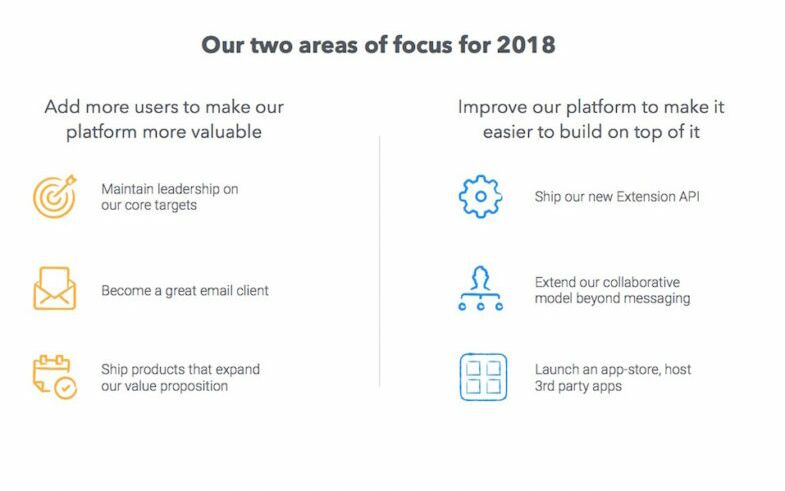 Our two areas of focus for 2018

Add more users to make our platform more valuable

Maintain leadership on our core targets

Become a great email client

Ship products that expand our value proposition

Improve our platform to make it easier to build on top of it

Ship our new Extension API

Extend our collaborative model beyond messaging

Launch an app-store, host 3rd party apps